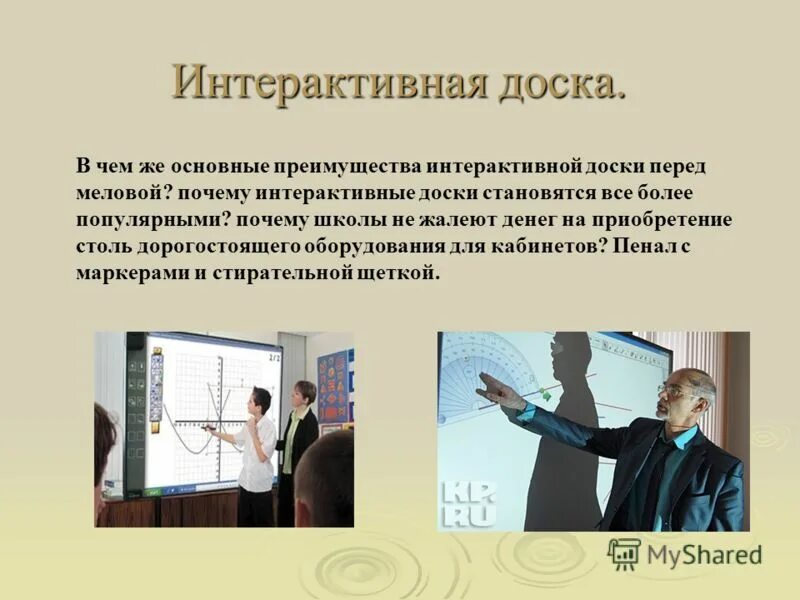 Интерактивная доска.

В чем же основные преимущества интерактивной доски перед меловой? почему интерактивные доски становятся все более популярными? почему школы не жалеют денег на приобретение столь дорогостоящего оборудования для кабинетов? Пенал с маркерами и стирательной щеткой.

2/2

KP.RU

MyShared